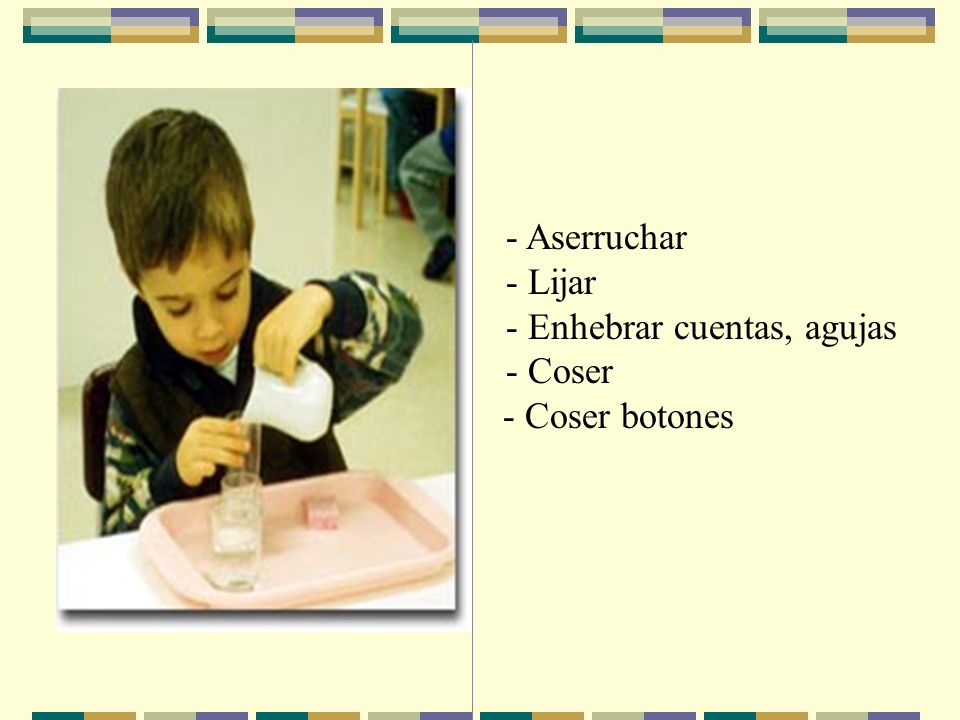 - Aserruchar
- Lijar
- Enhebrar cuentas, agujas
- Coser
- Coser botones